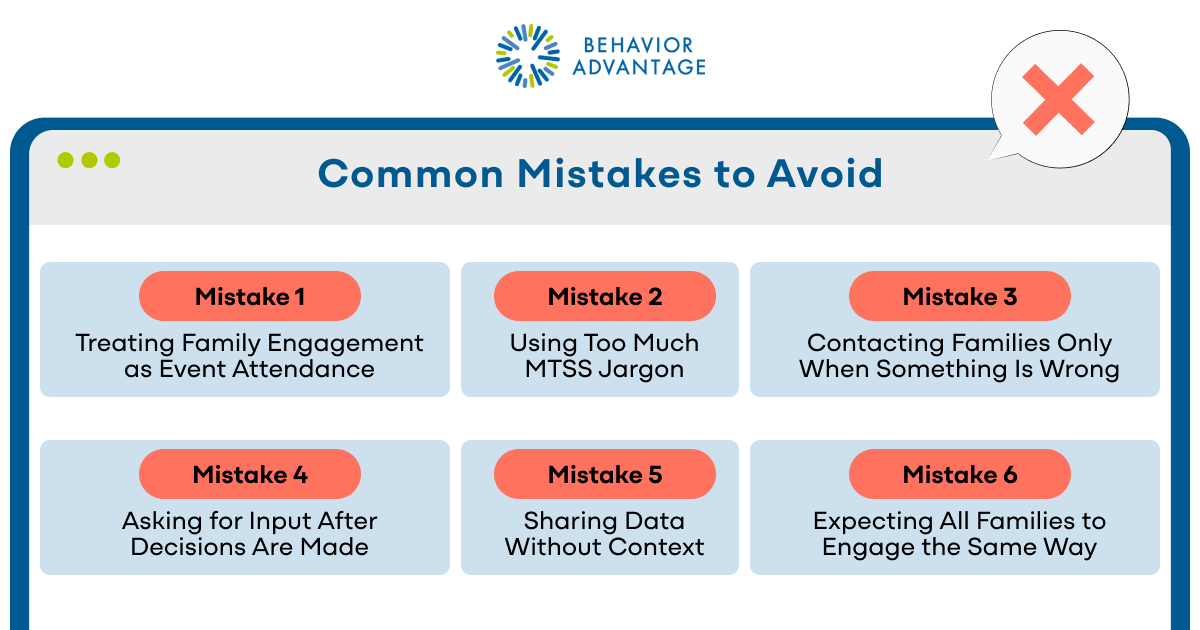 BEHAVIOR ADVANTAGE

Common Mistakes to Avoid

Mistake 1
Treating Family Engagement as Event Attendance

Mistake 2
Using Too Much MTSS Jargon

Mistake 3
Contacting Families Only When Something Is Wrong

Mistake 4
Asking for Input After Decisions Are Made

Mistake 5
Sharing Data Without Context

Mistake 6
Expecting All Families to Engage the Same Way